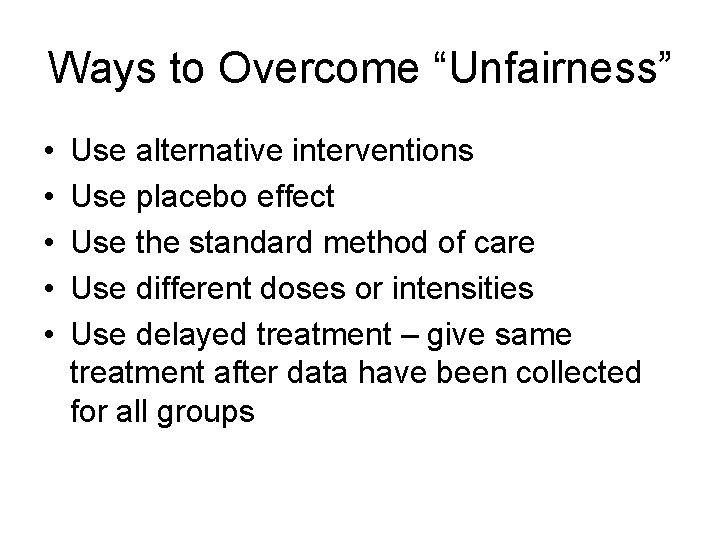 Ways to Overcome “Unfairness”

• Use alternative interventions
• Use placebo effect
• Use the standard method of care
• Use different doses or intensities
• Use delayed treatment – give same treatment after data have been collected for all groups